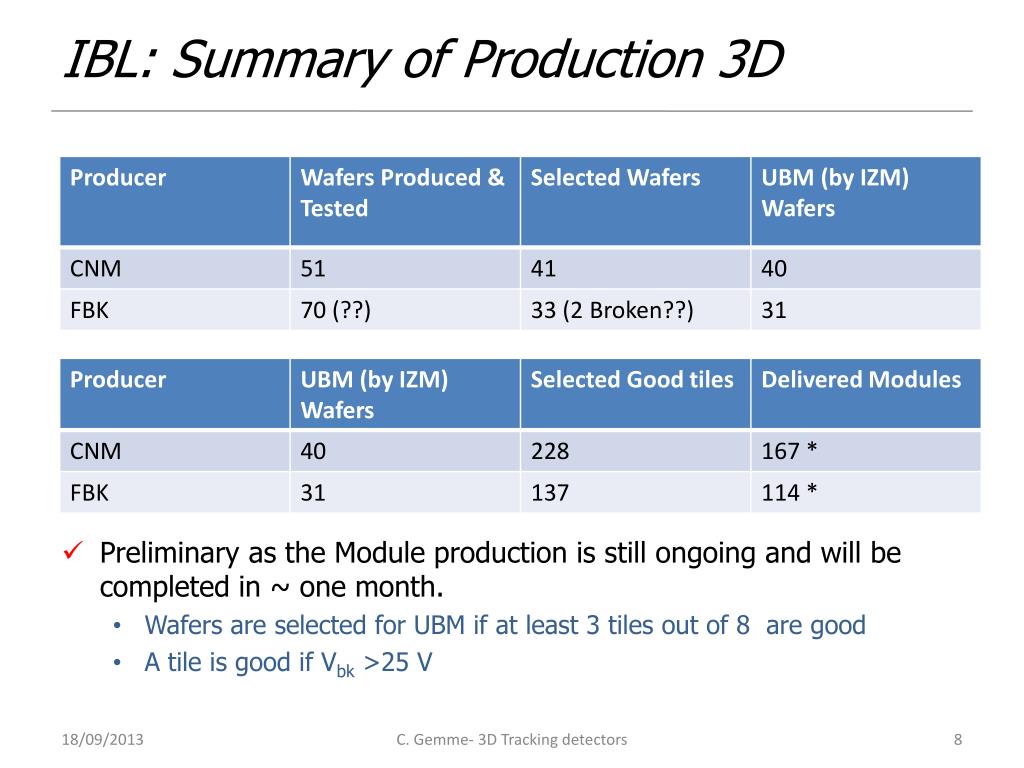 IBL: Summary of Production 3D

| Producer | Wafers Produced & Tested | Selected Wafers | UBM (by IZM) Wafers |
|---|---|---|---|
| CNM | 51 | 41 | 40 |
| FBK | 70 (??) | 33 (2 Broken??) | 31 |

| Producer | UBM (by IZM) Wafers | Selected Good tiles | Delivered Modules |
|---|---|---|---|
| CNM | 40 | 228 | 167 * |
| FBK | 31 | 137 | 114 * |

✓ Preliminary as the Module production is still ongoing and will be completed in ~ one month.
• Wafers are selected for UBM if at least 3 tiles out of 8 are good
• A tile is good if $V_{bk}$ >25 V

18/09/2013
C. Gemme- 3D Tracking detectors
8